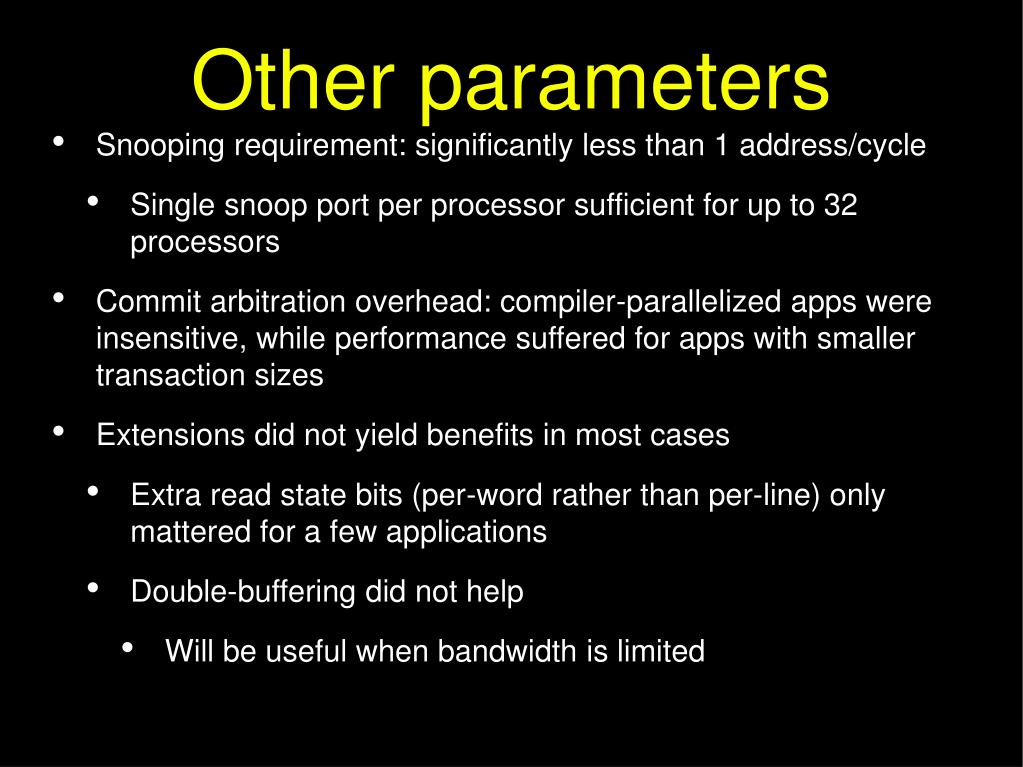 Other parameters

• Snooping requirement: significantly less than 1 address/cycle

  • Single snoop port per processor sufficient for up to 32 processors

• Commit arbitration overhead: compiler-parallelized apps were insensitive, while performance suffered for apps with smaller transaction sizes

• Extensions did not yield benefits in most cases

  • Extra read state bits (per-word rather than per-line) only mattered for a few applications

  • Double-buffering did not help

    • Will be useful when bandwidth is limited